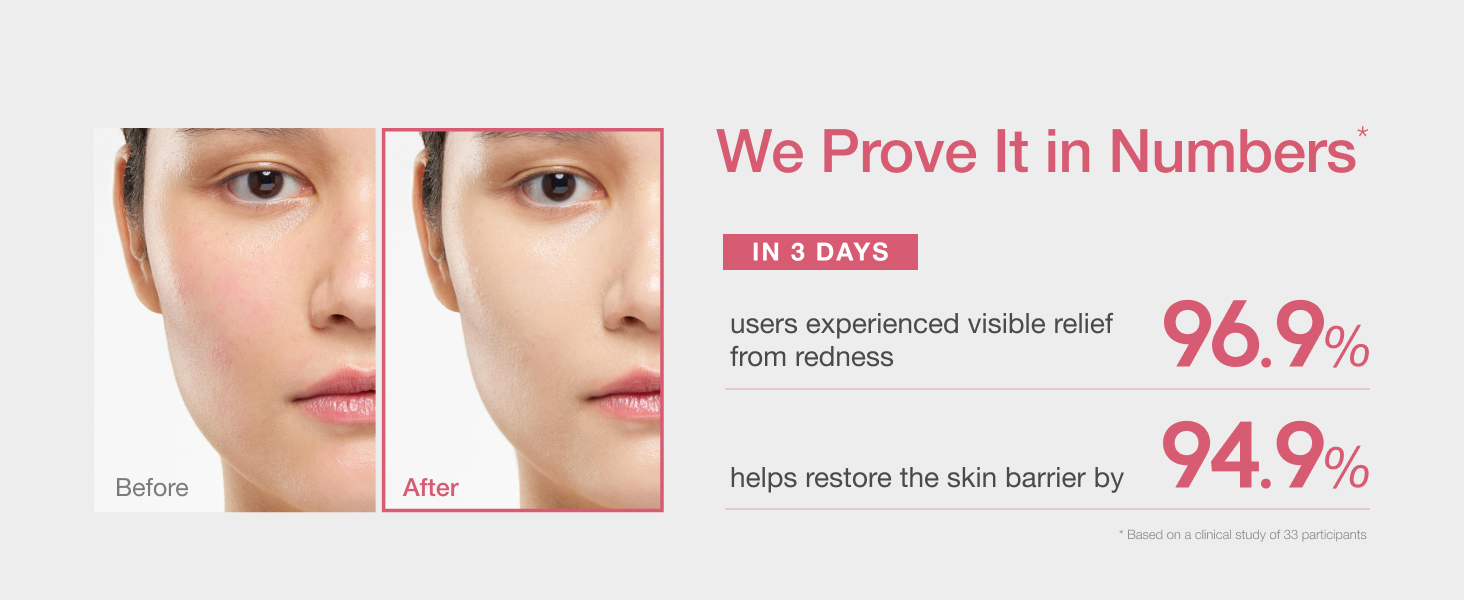 Before

After

We Prove It in Numbers*

IN 3 DAYS

users experienced visible relief from redness 96.9%

helps restore the skin barrier by 94.9%

* Based on a clinical study of 33 participants